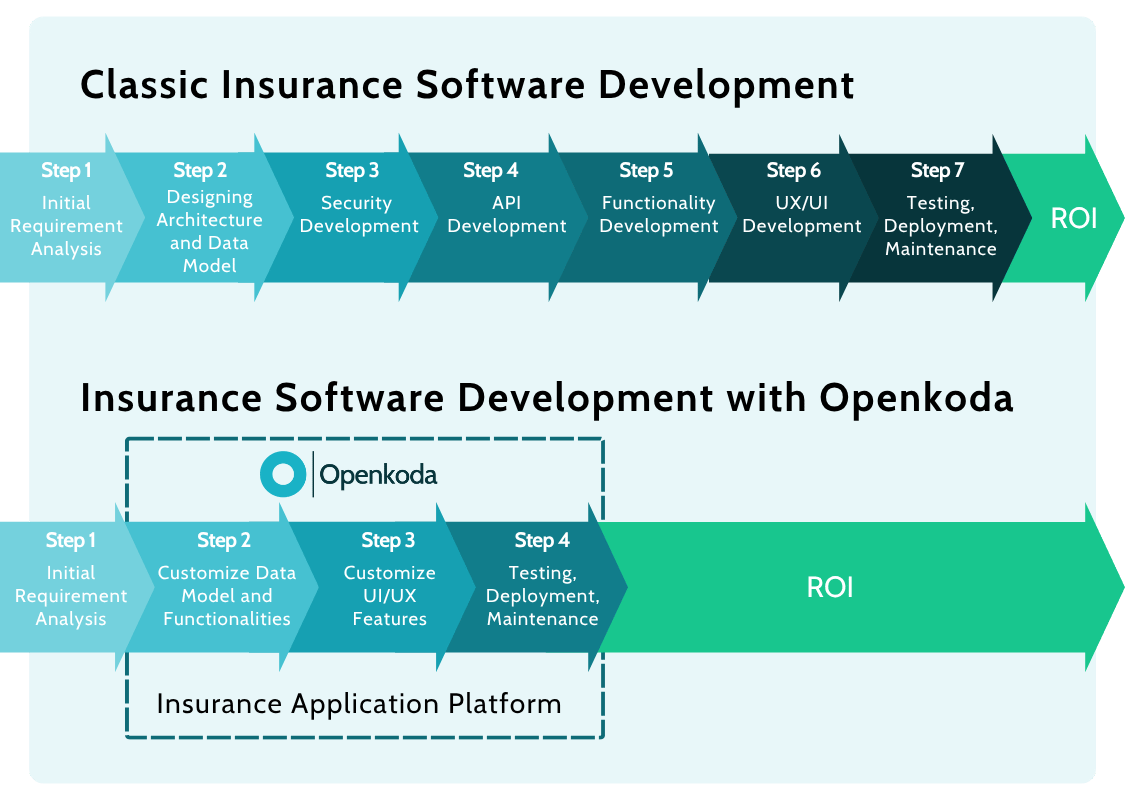 Classic Insurance Software Development

Step 1
Initial Requirement Analysis

Step 2
Designing Architecture and Data Model

Step 3
Security Development

Step 4
API Development

Step 5
Functionality Development

Step 6
UX/UI Development

Step 7
Testing, Deployment, Maintenance

ROI

Insurance Software Development with Openkoda

Openkoda

Step 1
Initial Requirement Analysis

Step 2
Customize Data Model and Functionalities

Step 3
Customize UI/UX Features

Step 4
Testing, Deployment, Maintenance

ROI

Insurance Application Platform